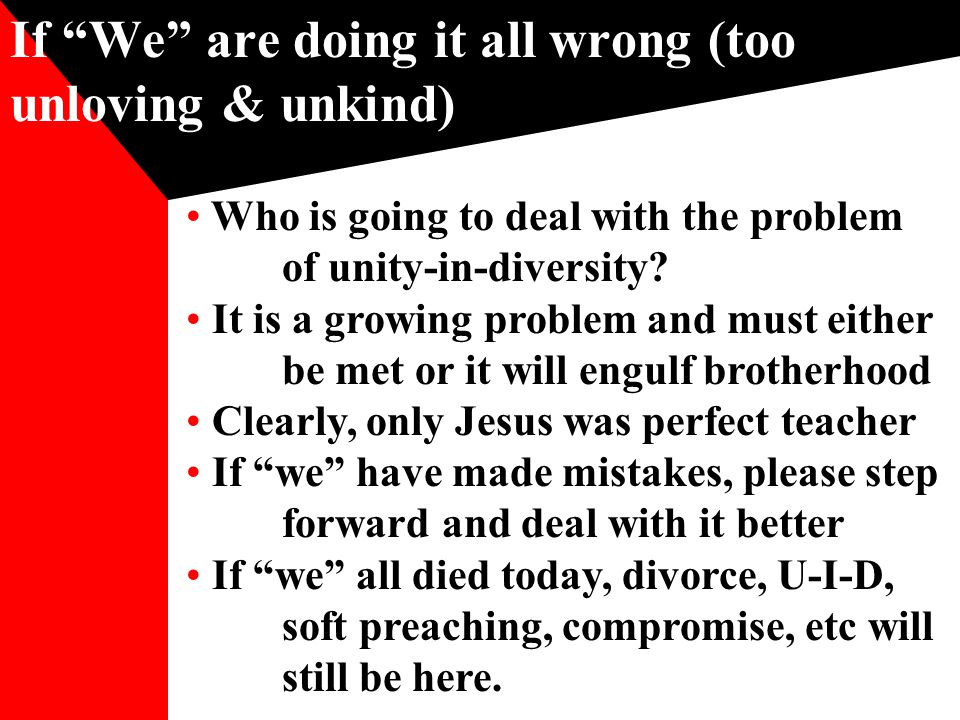 If “We” are doing it all wrong (too unloving & unkind)

• Who is going to deal with the problem of unity-in-diversity?
• It is a growing problem and must either be met or it will engulf brotherhood
• Clearly, only Jesus was perfect teacher
• If “we” have made mistakes, please step forward and deal with it better
• If “we” all died today, divorce, U-I-D, soft preaching, compromise, etc will still be here.